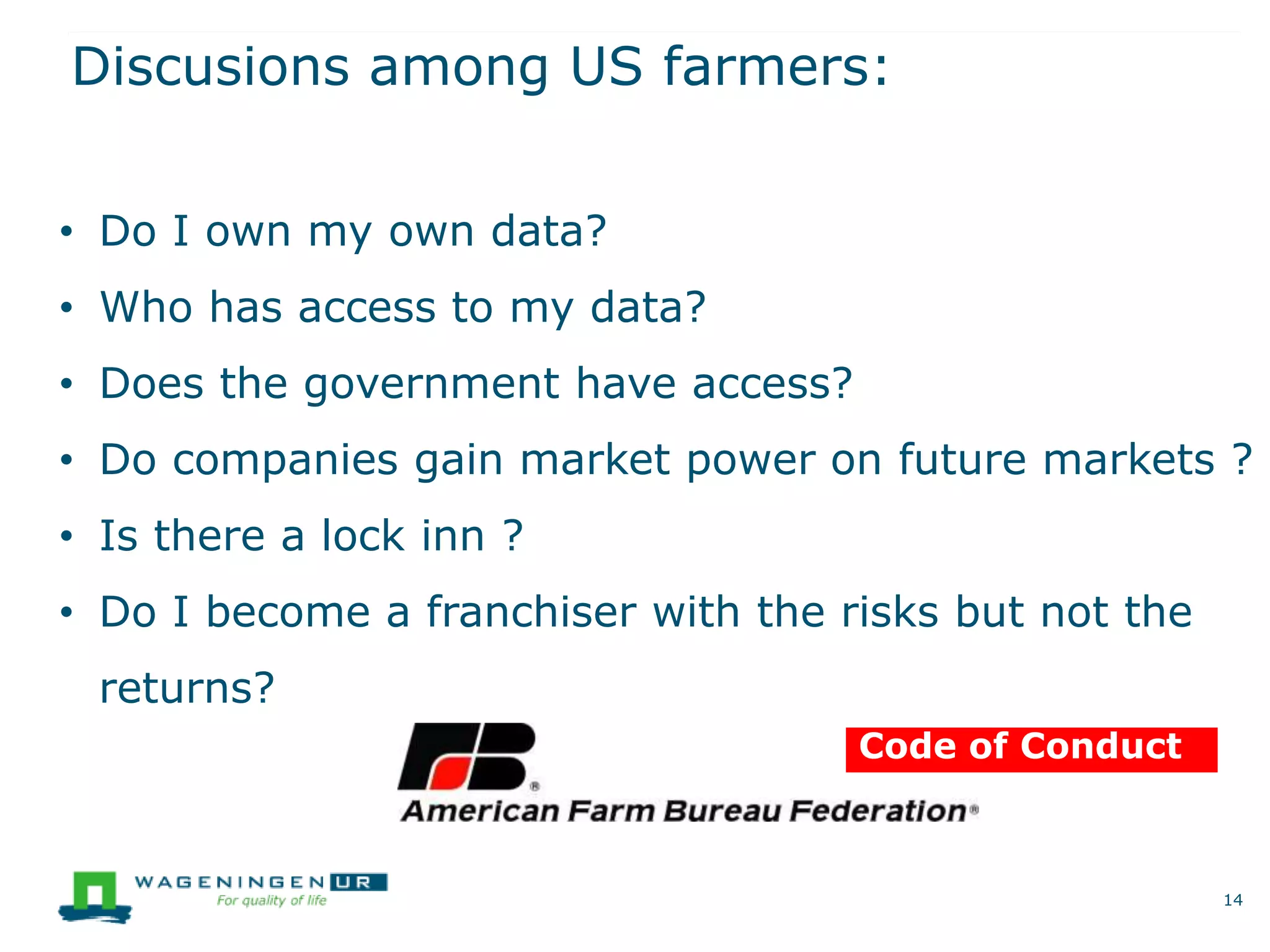 Discusions among US farmers:

• Do I own my own data?
• Who has access to my data?
• Does the government have access?
• Do companies gain market power on future markets ?
• Is there a lock inn ?
• Do I become a franchiser with the risks but not the returns?

Code of Conduct

FB®
American Farm Bureau Federation®

WAGENINGEN UR
For quality of life

14